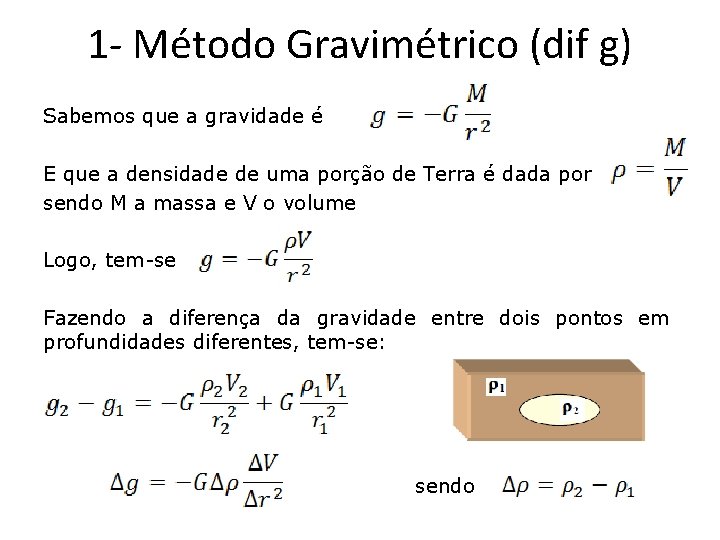 1- Método Gravimétrico (dif g)

Sabemos que a gravidade é $g = -G\frac{M}{r^2}$

E que a densidade de uma porção de Terra é dada por $\rho = \frac{M}{V}$ sendo M a massa e V o volume

Logo, tem-se $g = -G\frac{\rho V}{r^2}$

Fazendo a diferença da gravidade entre dois pontos em profundidades diferentes, tem-se:

$g_2 - g_1 = -G\frac{\rho_2 V_2}{r_2^2} + G\frac{\rho_1 V_1}{r_1^2}$

$\rho_1$

$\rho_2$

$\Delta g = -G\Delta\rho\frac{\Delta V}{\Delta r^2}$ sendo $\Delta\rho = \rho_2 - \rho_1$